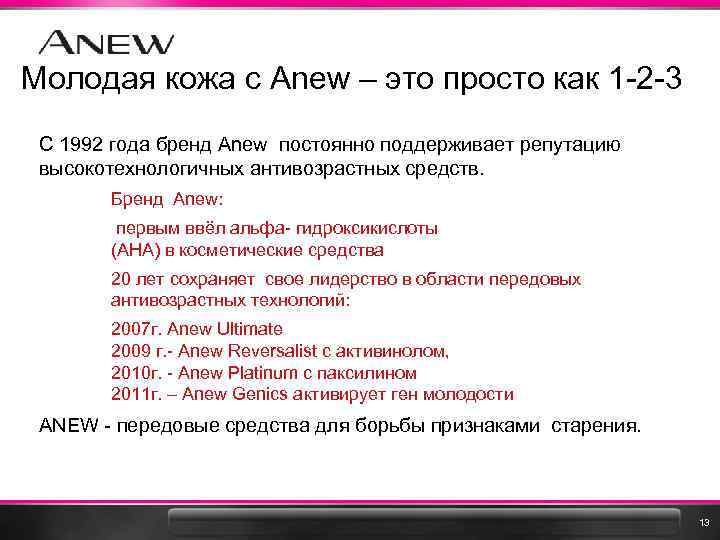 ANEW

Молодая кожа с Anew – это просто как 1-2-3

С 1992 года бренд Anew постоянно поддерживает репутацию высокотехнологичных антивозрастных средств.

Бренд Anew:

первым ввёл альфа- гидроксикислоты (АНА) в косметические средства

20 лет сохраняет свое лидерство в области передовых антивозрастных технологий:

2007г. Anew Ultimate
2009 г.- Anew Reversalist с активинолом,
2010г. - Anew Platinum с паксилином
2011г. – Anew Genics активирует ген молодости

ANEW - передовые средства для борьбы признаками старения.

13